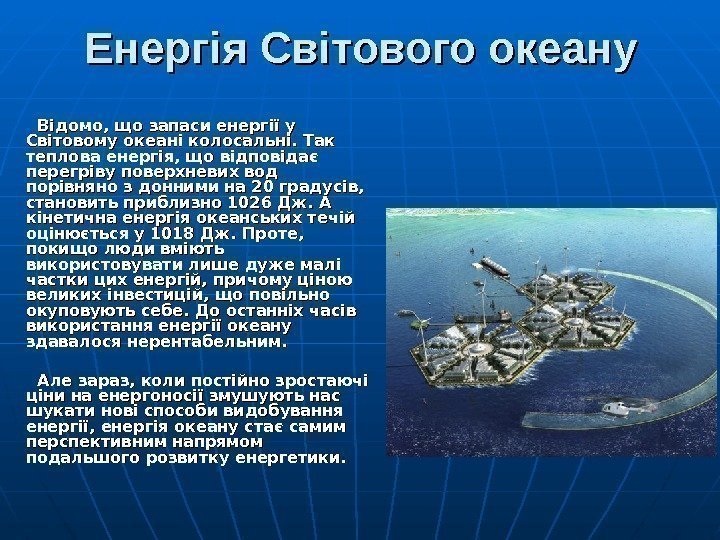 Енергія Світового океану

Відомо, що запаси енергії у Світовому океані колосальні. Так теплова енергія, що відповідає перегріву поверхневих вод порівняно з донними на 20 градусів, становить приблизно 1026 Дж. А кінетична енергія океанських течій оцінюється у 1018 Дж. Проте, покищо люди вміють використовувати лише дуже малі частки цих енергій, причому ціною великих інвестицій, що повільно окуповують себе. До останніх часів використання енергії океану здавалося нерентабельним.

Але зараз, коли постійно зростаючі ціни на енергоносії змушують нас шукати нові способи видобування енергії, енергія океану стає самим перспективним напрямом подальшого розвитку енергетики.